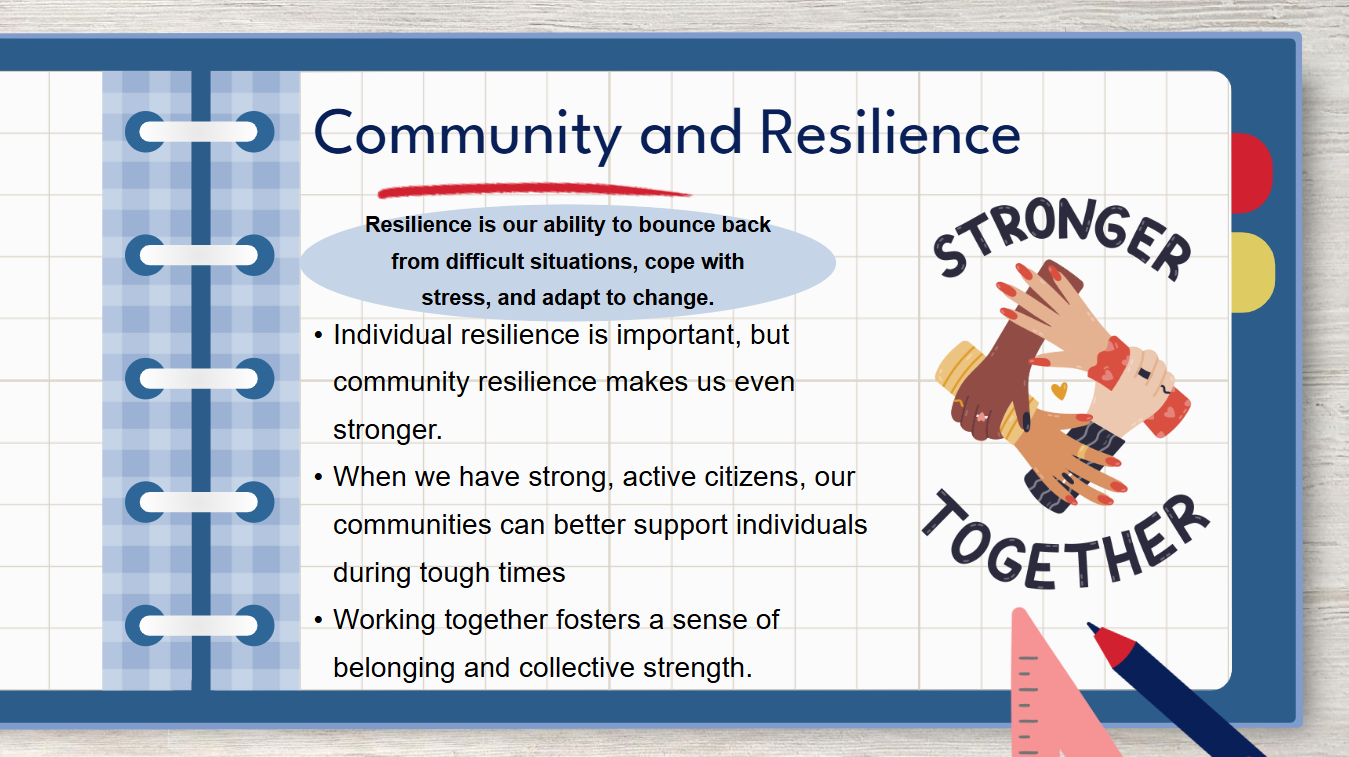 Community and Resilience

Resilience is our ability to bounce back from difficult situations, cope with stress, and adapt to change.

• Individual resilience is important, but community resilience makes us even stronger.
• When we have strong, active citizens, our communities can better support individuals during tough times
• Working together fosters a sense of belonging and collective strength.

STRONGER
TOGETHER